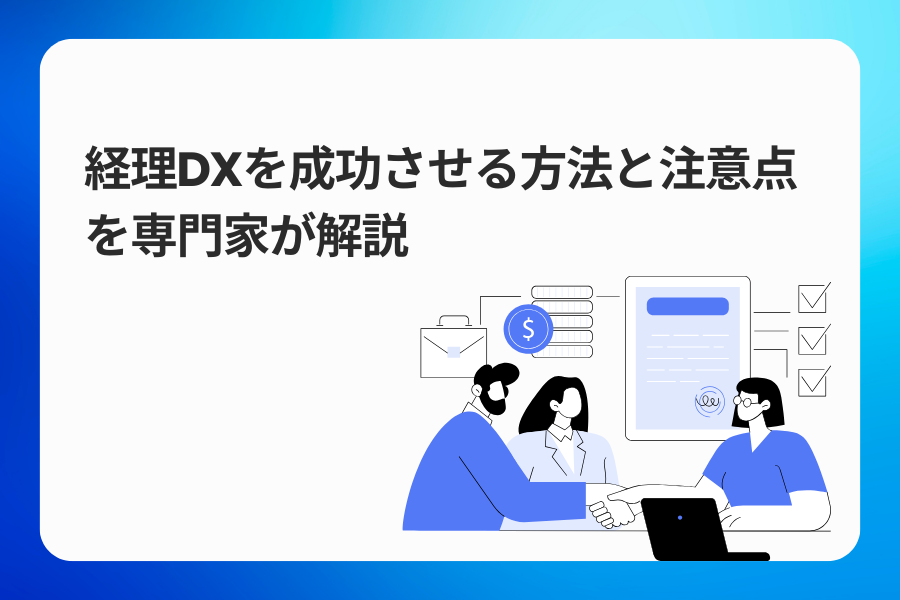 経理DXを成功させる方法と注意点を専門家が解説

$